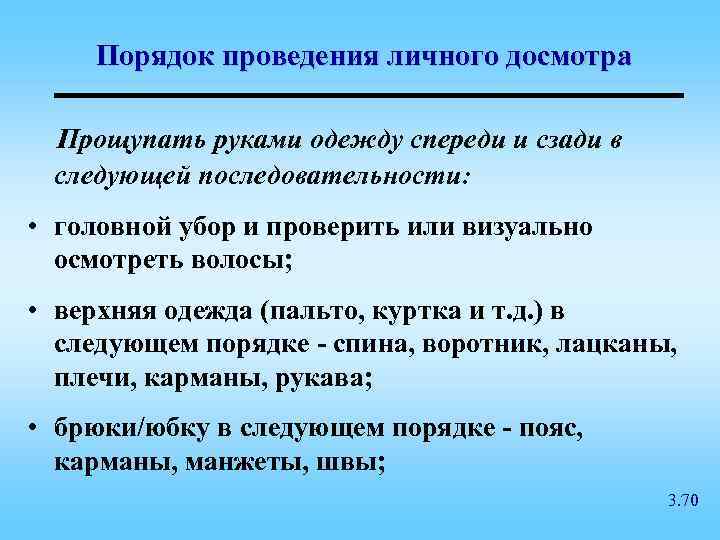 Порядок проведения личного досмотра

Прощупать руками одежду спереди и сзади в следующей последовательности:

• головной убор и проверить или визуально осмотреть волосы;

• верхняя одежда (пальто, куртка и т.д.) в следующем порядке - спина, воротник, лацканы, плечи, карманы, рукава;

• брюки/юбку в следующем порядке - пояс, карманы, манжеты, швы;

3.70